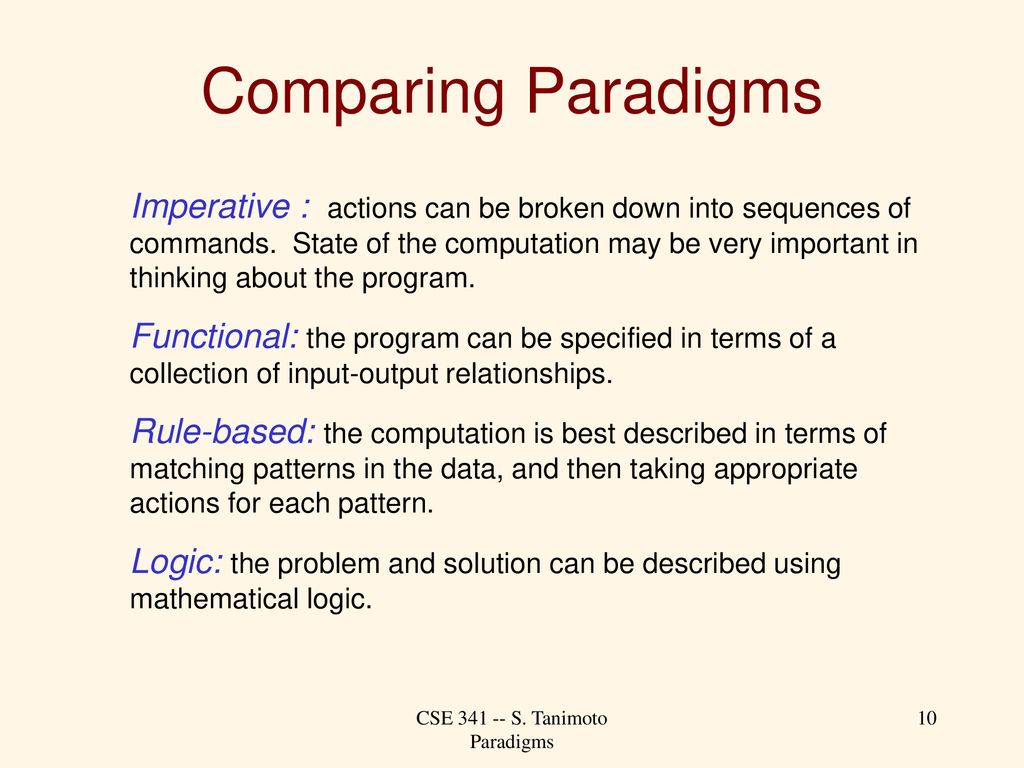 Comparing Paradigms

Imperative : actions can be broken down into sequences of commands. State of the computation may be very important in thinking about the program.

Functional: the program can be specified in terms of a collection of input-output relationships.

Rule-based: the computation is best described in terms of matching patterns in the data, and then taking appropriate actions for each pattern.

Logic: the problem and solution can be described using mathematical logic.

CSE 341 -- S. Tanimoto
Paradigms

10